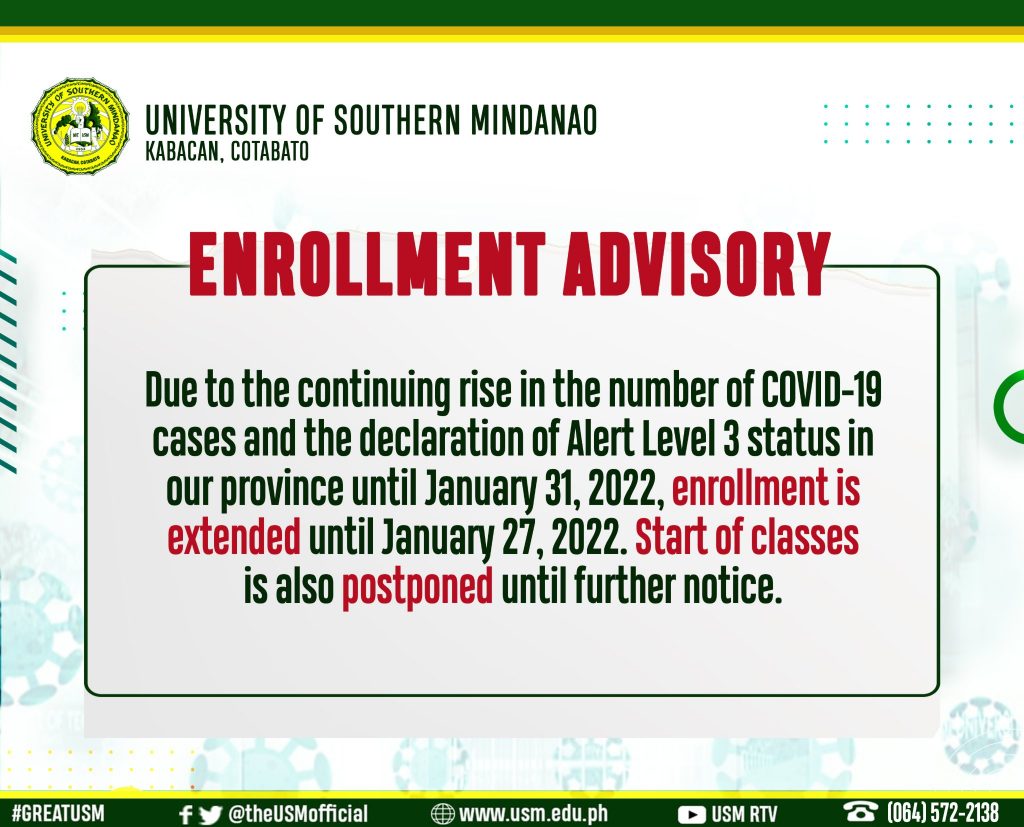 UNIVERSITY OF SOUTHERN MINDANAO
KABACAN, COTABATO

ENROLLMENT ADVISORY

Due to the continuing rise in the number of COVID-19 cases and the declaration of Alert Level 3 status in our province until January 31, 2022, enrollment is extended until January 27, 2022. Start of classes is also postponed until further notice.

#GREATUSM @theUSMofficial www.usm.edu.ph USM RTV (064) 572-2138